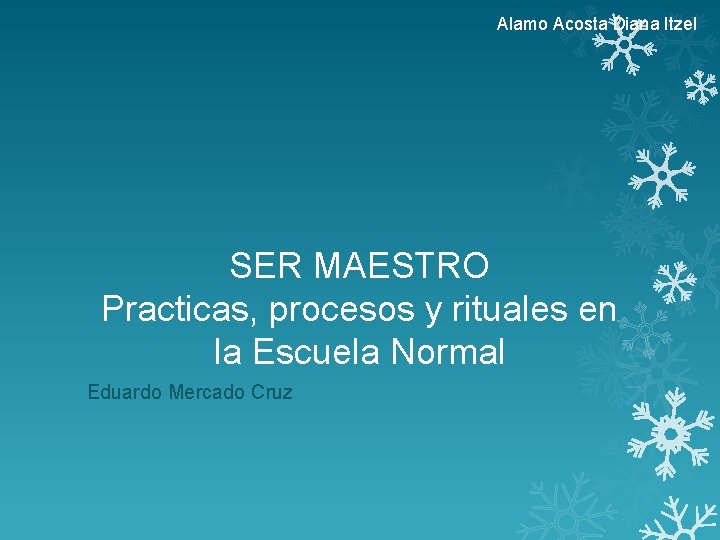 Alamo Acosta Diana Itzel

SER MAESTRO
Practicas, procesos y rituales en la Escuela Normal

Eduardo Mercado Cruz